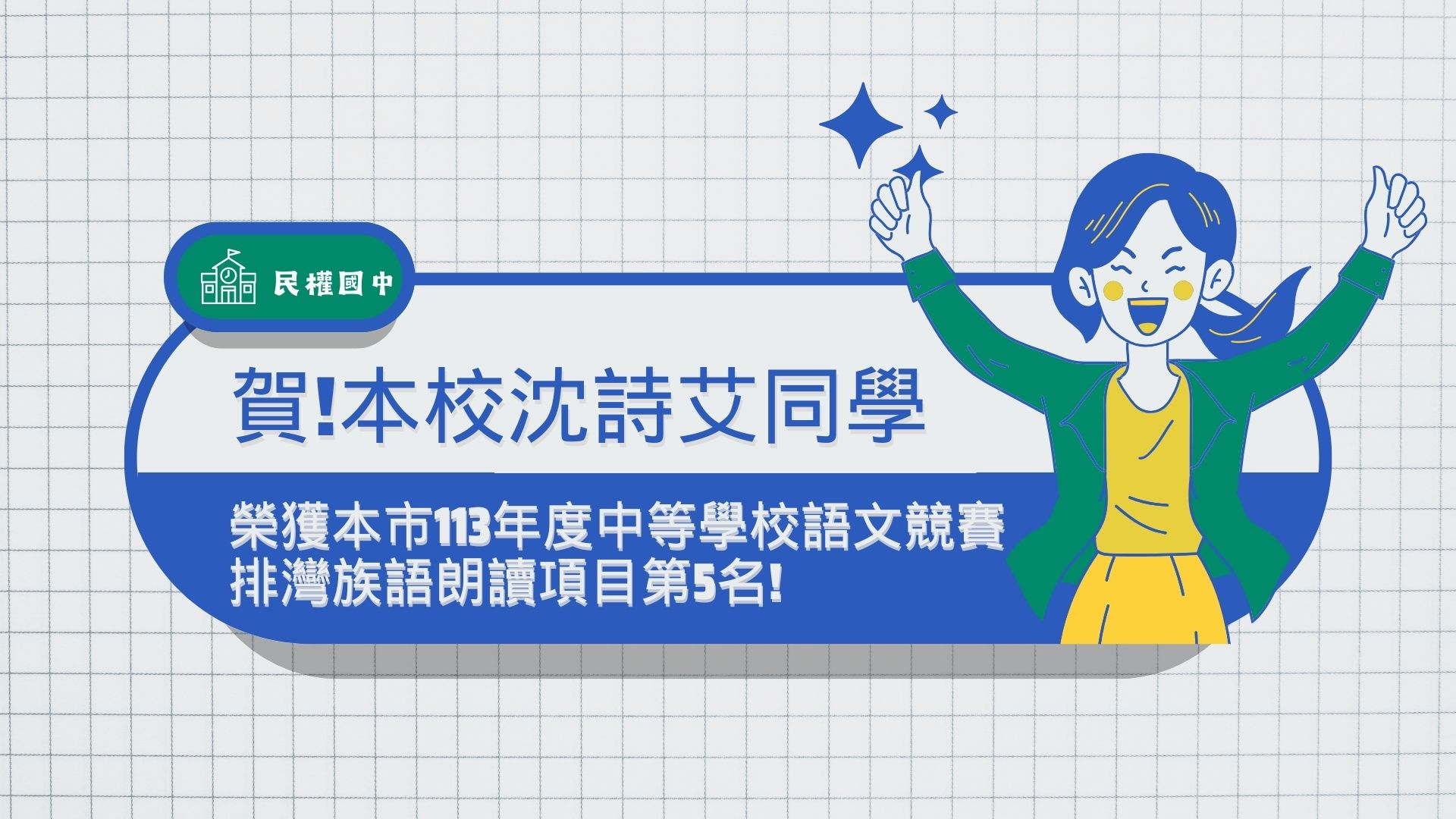 民權國中

賀!本校沈詩艾同學

榮獲本市113年度中等學校語文競賽
排灣族語朗讀項目第5名!